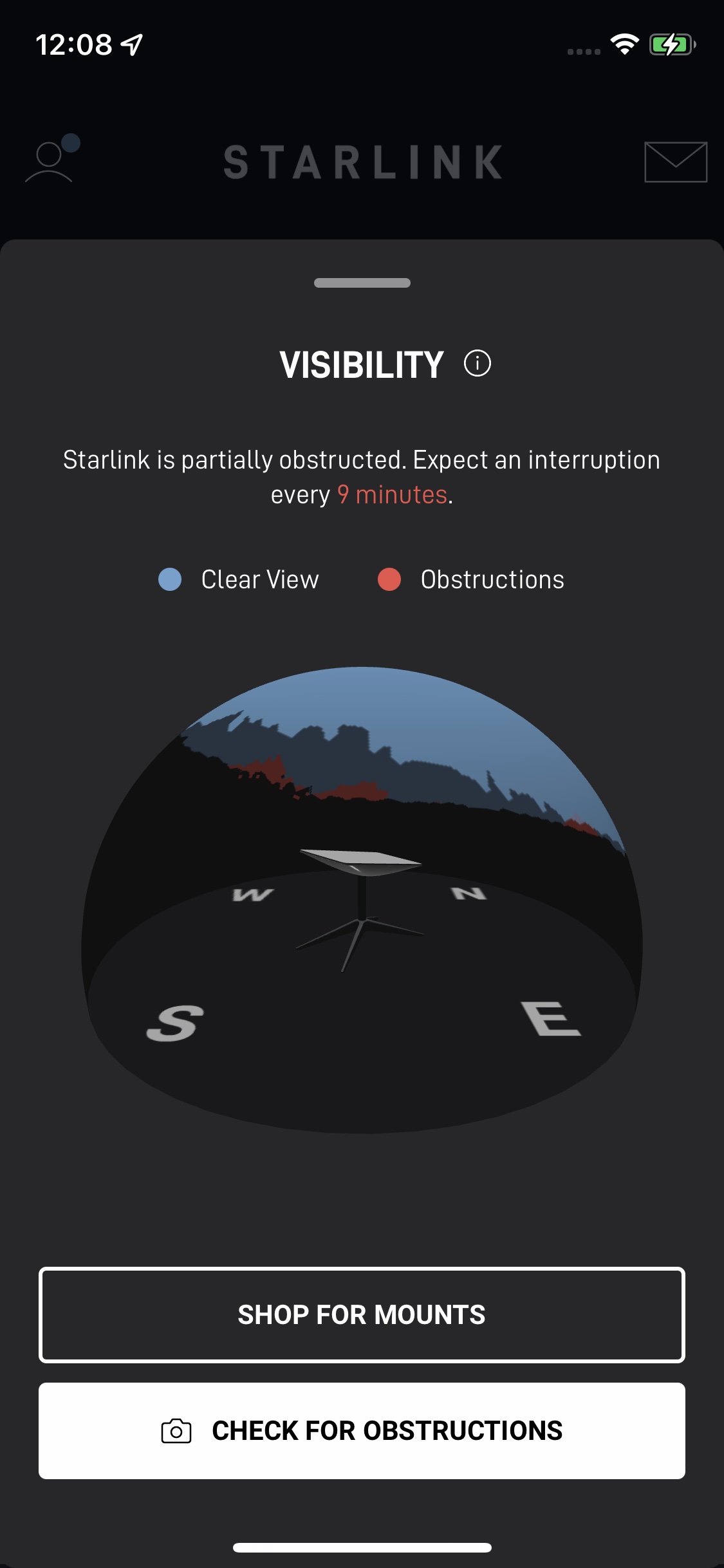 12:08

STARLINK

VISIBILITY

Starlink is partially obstructed. Expect an interruption every 9 minutes.

Clear View Obstructions

W N S E

SHOP FOR MOUNTS

CHECK FOR OBSTRUCTIONS